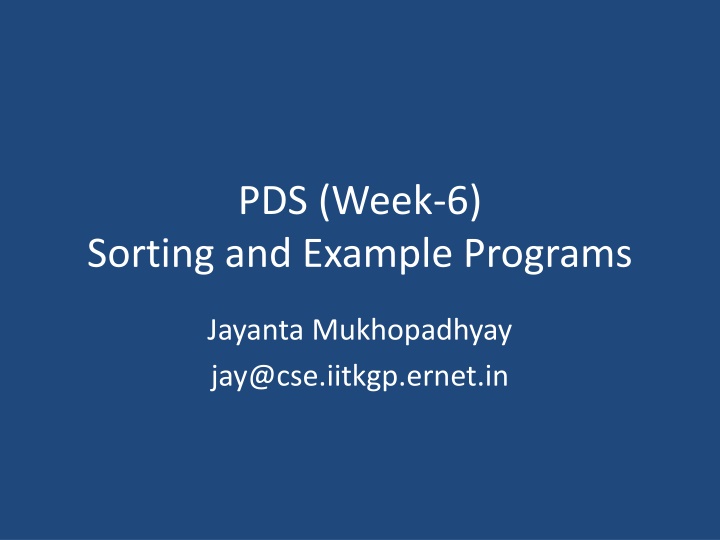 PDS (Week-6)
Sorting and Example Programs

Jayanta Mukhopadhyay
jay@cse.iitkgp.ernet.in